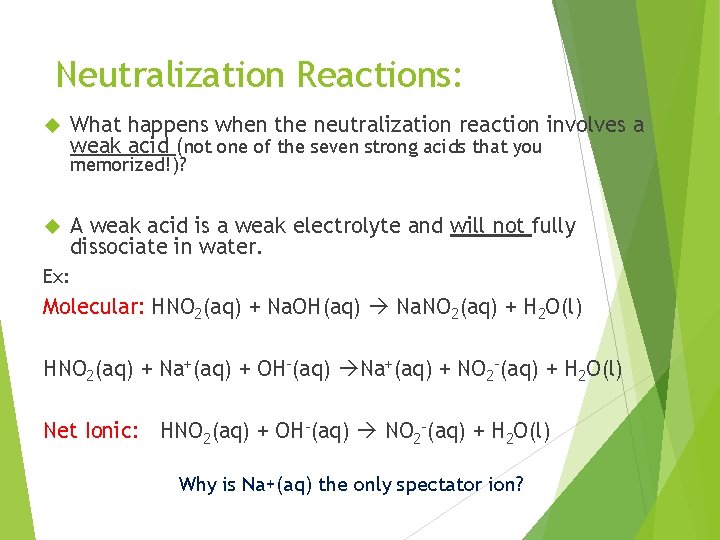 Neutralization Reactions:

What happens when the neutralization reaction involves a weak acid (not one of the seven strong acids that you memorized!)?

A weak acid is a weak electrolyte and will not fully dissociate in water.

Ex:

Molecular: $HNO_2(aq) + NaOH(aq) \rightarrow NaNO_2(aq) + H_2O(l)$

$HNO_2(aq) + Na^+(aq) + OH^-(aq) \rightarrow Na^+(aq) + NO_2^-(aq) + H_2O(l)$

Net Ionic: $HNO_2(aq) + OH^-(aq) \rightarrow NO_2^-(aq) + H_2O(l)$

Why is Na+(aq) the only spectator ion?